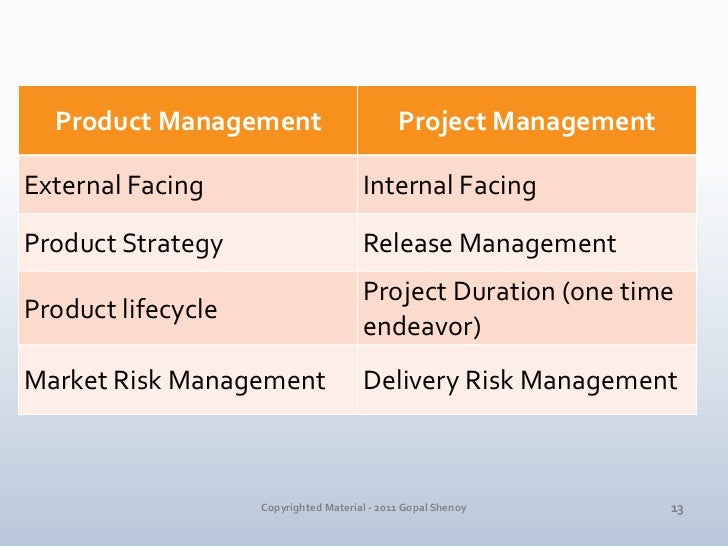 | Product Management | Project Management |
|---|---|
| External Facing | Internal Facing |
| Product Strategy | Release Management |
| Product lifecycle | Project Duration (one time endeavor) |
| Market Risk Management | Delivery Risk Management |

Copyrighted Material - 2011 Gopal Shenoy

13